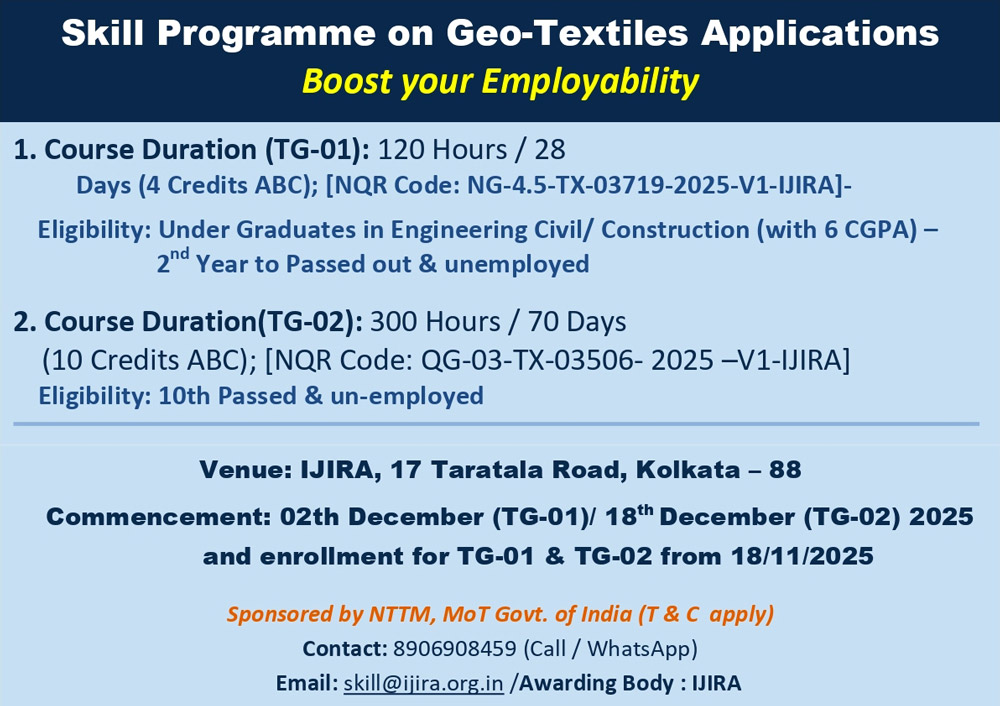 Skill Programme on Geo-Textiles Applications
Boost your Employability

1. Course Duration (TG-01): 120 Hours / 28 Days (4 Credits ABC); [NQR Code: NG-4.5-TX-03719-2025-V1-IJIRA]-

Eligibility: Under Graduates in Engineering Civil/ Construction (with 6 CGPA) – 2$^{nd}$ Year to Passed out & unemployed

2. Course Duration(TG-02): 300 Hours / 70 Days (10 Credits ABC); [NQR Code: QG-03-TX-03506- 2025 –V1-IJIRA]
Eligibility: 10th Passed & un-employed

Venue: IJIRA, 17 Taratala Road, Kolkata – 88

Commencement: 02th December (TG-01)/ 18$^{th}$ December (TG-02) 2025 and enrollment for TG-01 & TG-02 from 18/11/2025

Sponsored by NTTM, MoT Govt. of India (T & C apply)
Contact: 8906908459 (Call / WhatsApp)
Email: skill@ijira.org.in /Awarding Body : IJIRA